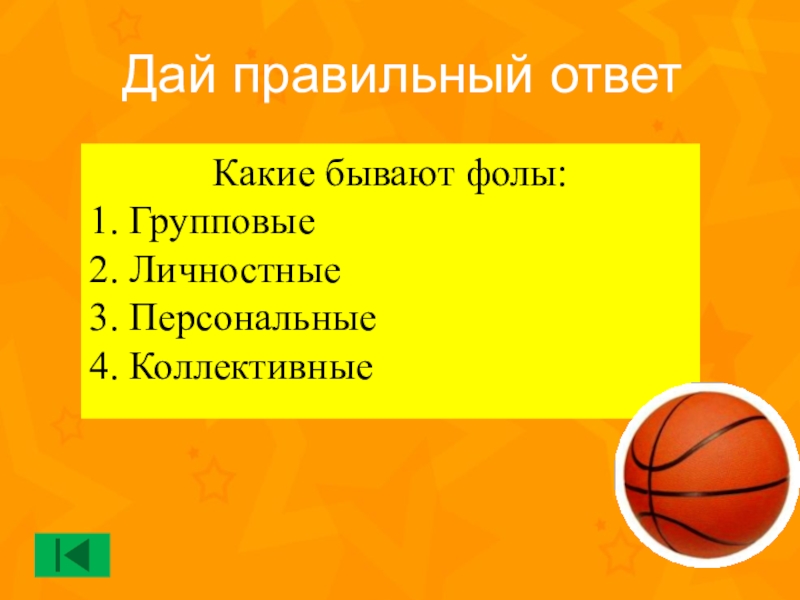 Дай правильный ответ

Какие бывают фолы:
1. Групповые
2. Личностные
3. Персональные
4. Коллективные